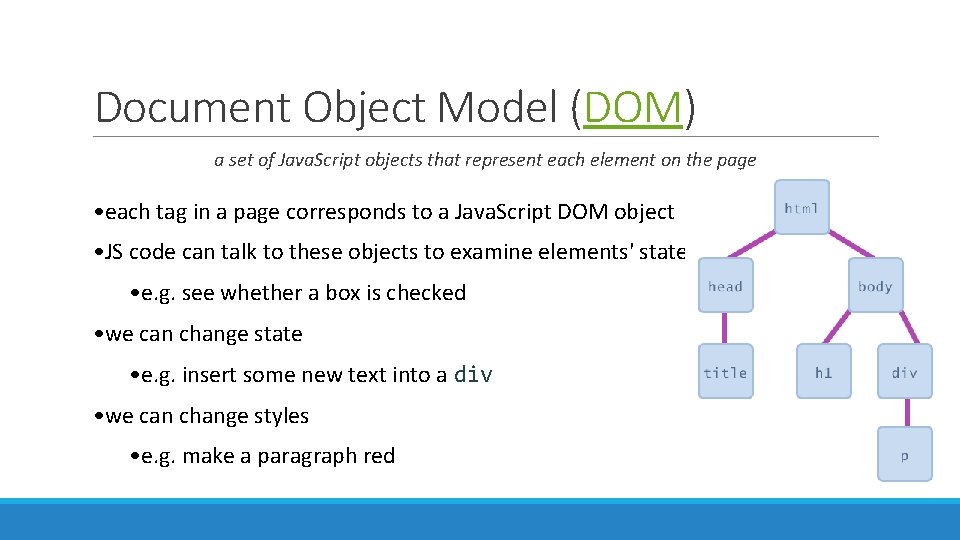 Document Object Model (DOM)

a set of JavaScript objects that represent each element on the page

•each tag in a page corresponds to a JavaScript DOM object

•JS code can talk to these objects to examine elements' state

•e.g. see whether a box is checked

•we can change state

•e.g. insert some new text into a div

•we can change styles

•e.g. make a paragraph red

html
head
body
title
h1
div
p